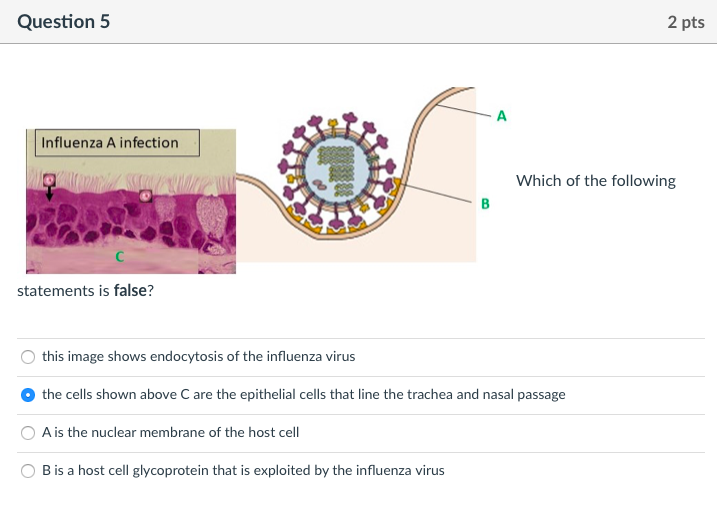 Question 5

2 pts

Influenza A infection

C

A

B

Which of the following statements is **false**?

this image shows endocytosis of the influenza virus

the cells shown above C are the epithelial cells that line the trachea and nasal passage

A is the nuclear membrane of the host cell

B is a host cell glycoprotein that is exploited by the influenza virus